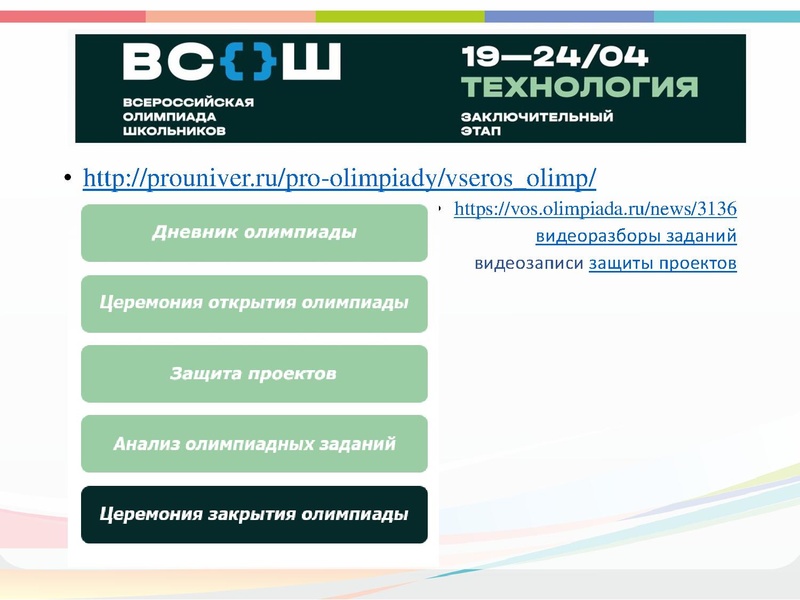 ВС{}Ш
ВСЕРОССИЙСКАЯ ОЛИМПИАДА ШКОЛЬНИКОВ

19—24/04
ТЕХНОЛОГИЯ
ЗАКЛЮЧИТЕЛЬНЫЙ ЭТАП

• http://prouniver.ru/pro-olimpiady/vseros_olimp/

• https://vos.olimpiada.ru/news/3136
видеоразборы заданий
видеозаписи защиты проектов

Дневник олимпиады

Церемония открытия олимпиады

Защита проектов

Анализ олимпиадных заданий

Церемония закрытия олимпиады